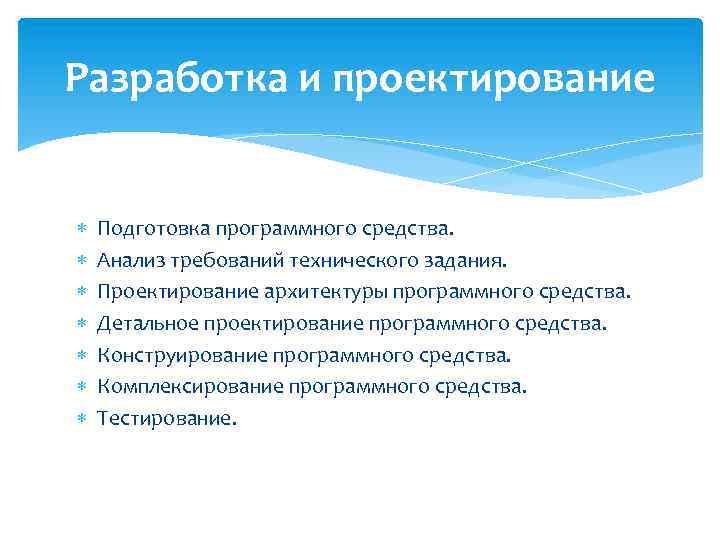 Разработка и проектирование

* Подготовка программного средства.
* Анализ требований технического задания.
* Проектирование архитектуры программного средства.
* Детальное проектирование программного средства.
* Конструирование программного средства.
* Комплексирование программного средства.
* Тестирование.